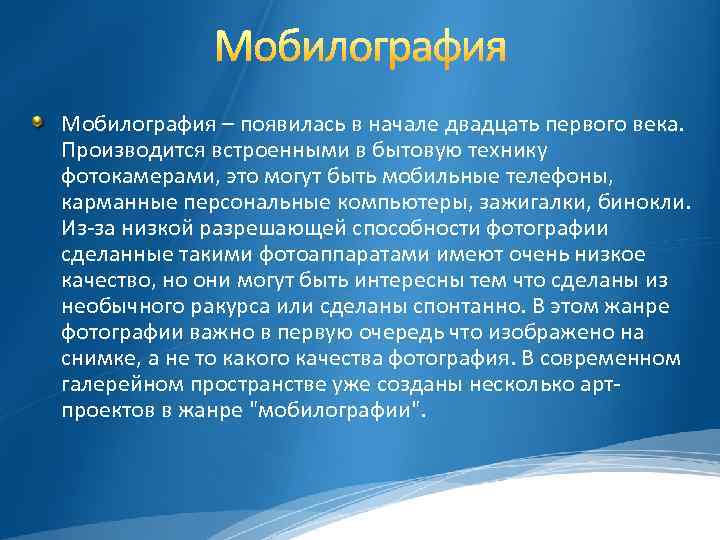 Мобилография

Мобилография – появилась в начале двадцать первого века. Производится встроенными в бытовую технику фотокамерами, это могут быть мобильные телефоны, карманные персональные компьютеры, зажигалки, бинокли. Из-за низкой разрешающей способности фотографии сделанные такими фотоаппаратами имеют очень низкое качество, но они могут быть интересны тем что сделаны из необычного ракурса или сделаны спонтанно. В этом жанре фотографии важно в первую очередь что изображено на снимке, а не то какого качества фотография. В современном галерейном пространстве уже созданы несколько арт-проектов в жанре "мобилографии".